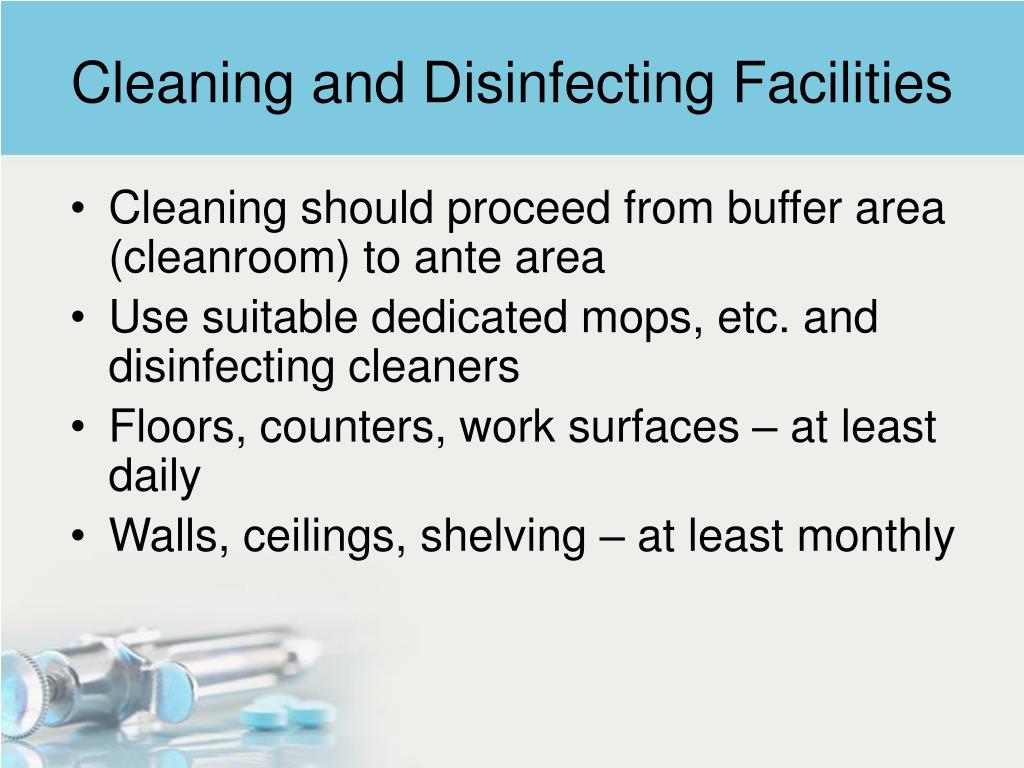 Cleaning and Disinfecting Facilities

• Cleaning should proceed from buffer area (cleanroom) to ante area
• Use suitable dedicated mops, etc. and disinfecting cleaners
• Floors, counters, work surfaces – at least daily
• Walls, ceilings, shelving – at least monthly